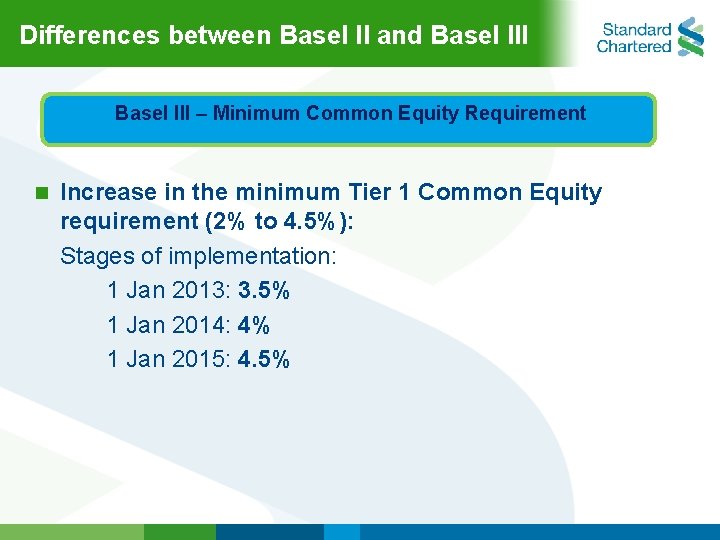 Differences between Basel II and Basel III

Standard Chartered

Basel III – Minimum Common Equity Requirement

Increase in the minimum Tier 1 Common Equity requirement (2% to 4.5%):

Stages of implementation:

1 Jan 2013: 3.5%

1 Jan 2014: 4%

1 Jan 2015: 4.5%